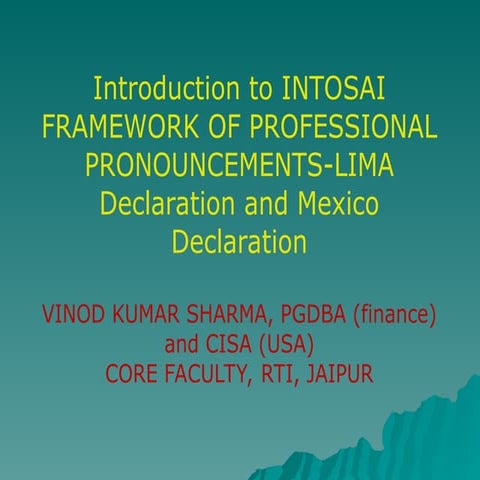 Introduction to INTOSAI FRAMEWORK OF PROFESSIONAL PRONOUNCEMENTS-LIMA Declaration and Mexico Declaration

VINOD KUMAR SHARMA, PGDBA (finance) and CISA (USA)
CORE FACULTY, RTI, JAIPUR